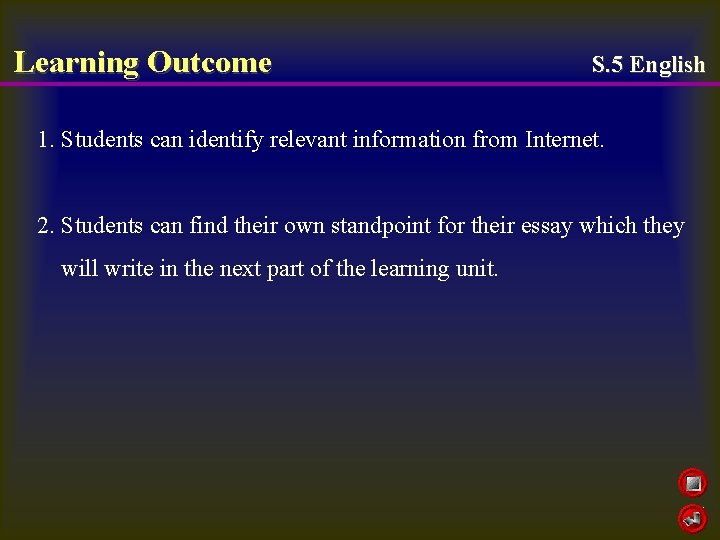 Learning Outcome

S.5 English

1. Students can identify relevant information from Internet.

2. Students can find their own standpoint for their essay which they will write in the next part of the learning unit.